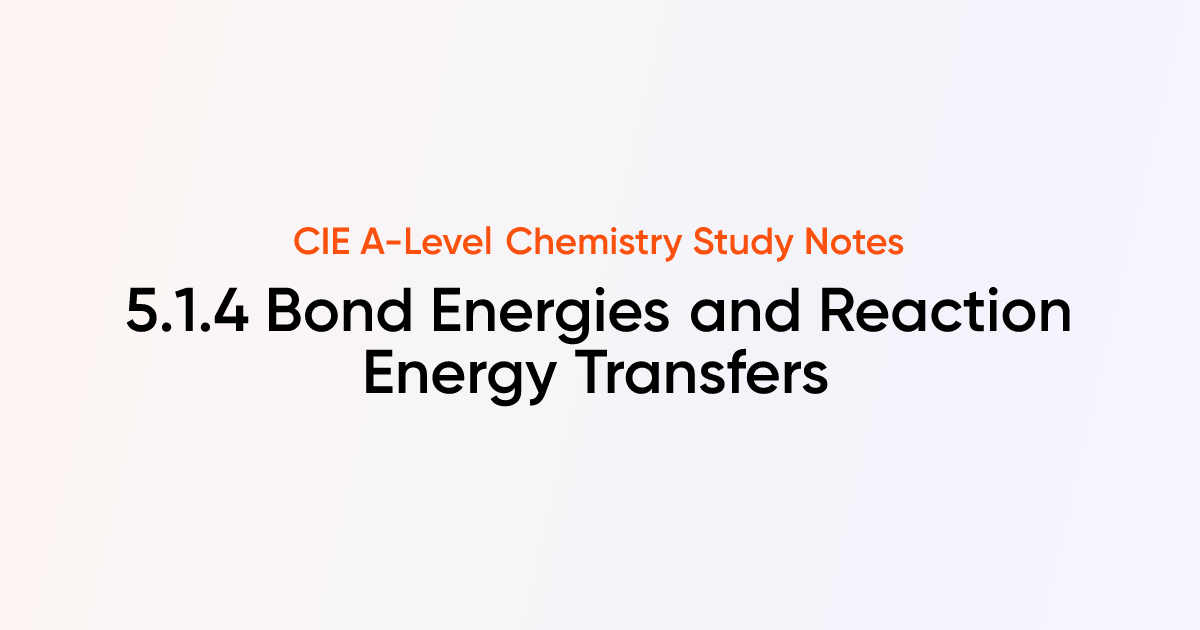 CIE A-Level Chemistry Study Notes

5.1.4 Bond Energies and Reaction Energy Transfers